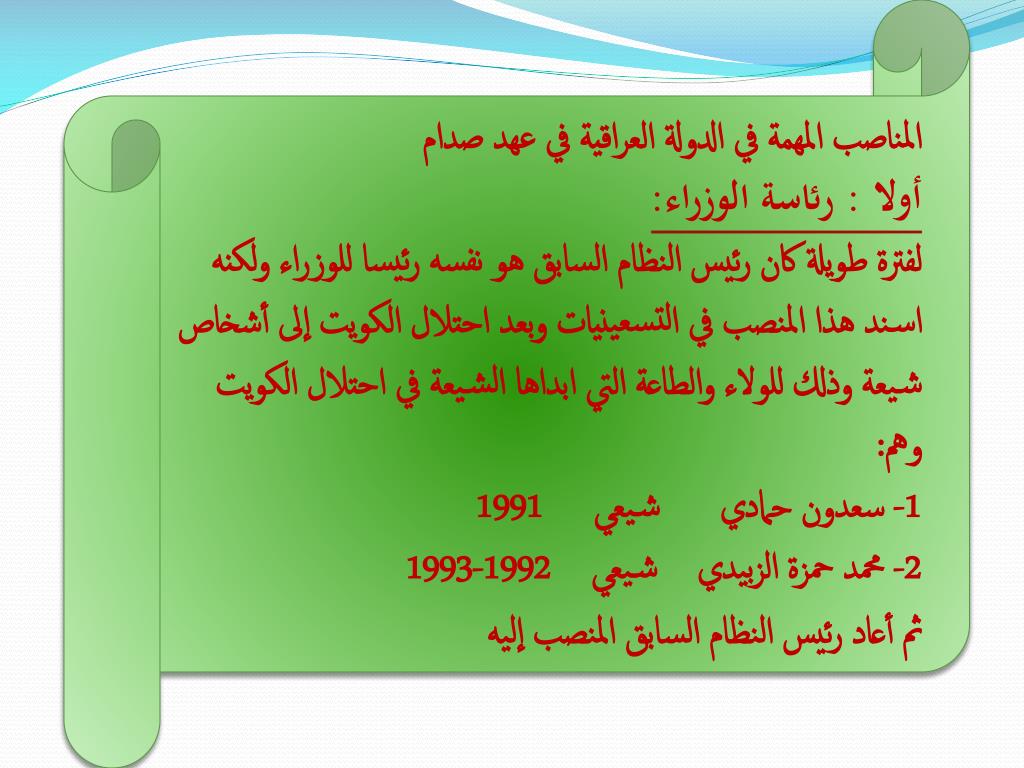 المناصب المهمة في الدولة العراقية في عهد صدام

أولا : رئاسة الوزراء:

لفترة طويلة كان رئيس النظام السابق هو نفسه رئيسا للوزراء ولكنه اسند هذا المنصب في التسعينيات وبعد احتلال الكويت إلى أشخاص شيعة وذلك للولاء والطاعة التي ابداها الشيعة في احتلال الكويت وهم:

1- سعدون حمادي شيعي 1991

2- محمد حمزة الزبيدي شيعي 1992-1993

ثم أعاد رئيس النظام السابق المنصب إليه